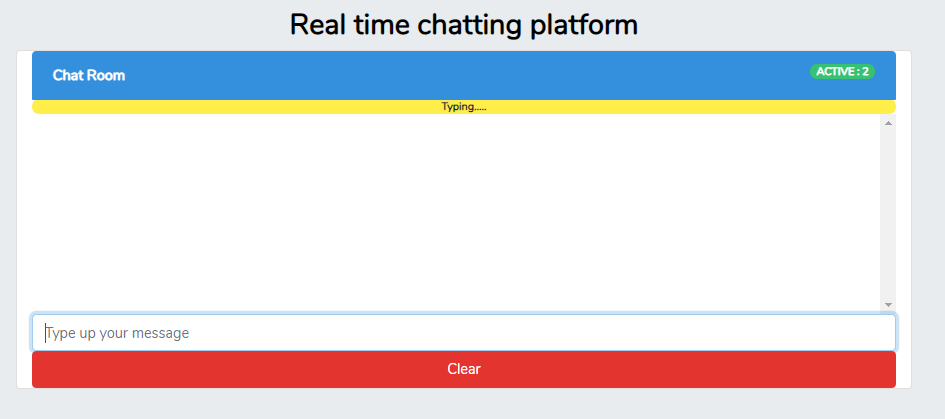 Real time chatting platform

Chat Room

ACTIVE : 2

Typing.....

Type up your message

Clear